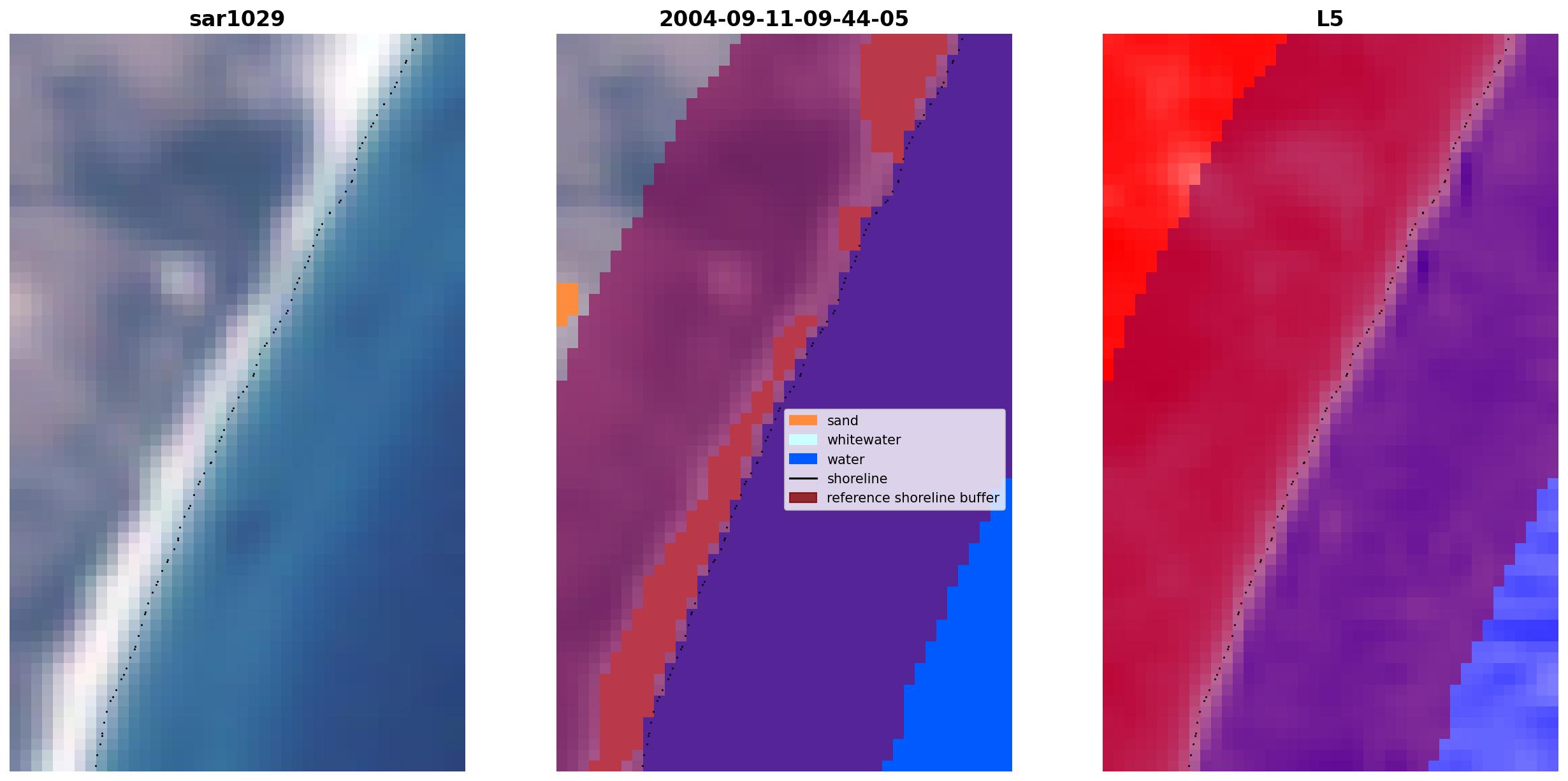 sar1029

2004-09-11-09-44-05

sand
whitewater
water
shoreline
reference shoreline buffer

L5